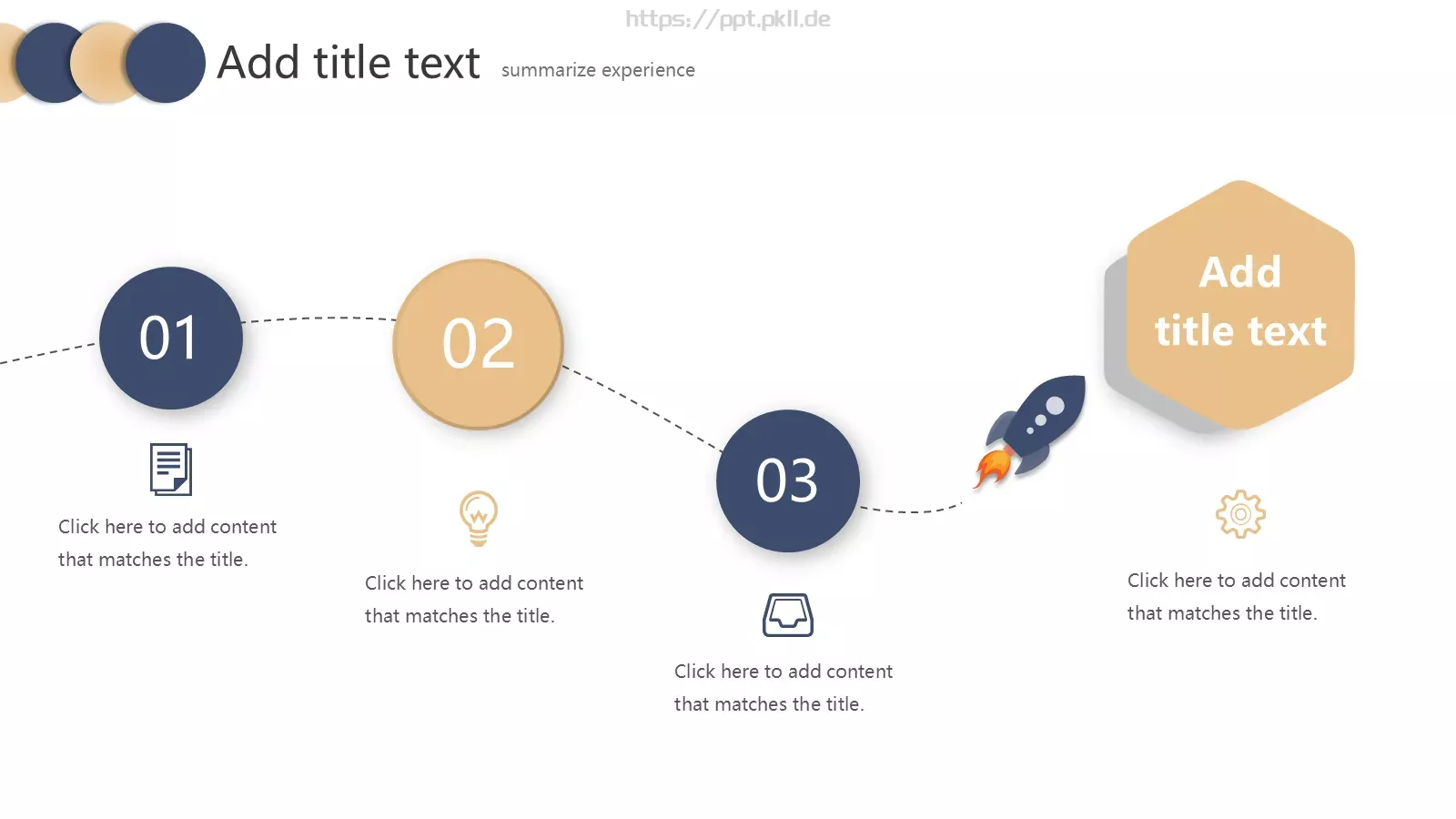 https://ppt.pkll.de

Add title text summarize experience

01

Click here to add content that matches the title.

02

Click here to add content that matches the title.

03

Click here to add content that matches the title.

Add title text

Click here to add content that matches the title.